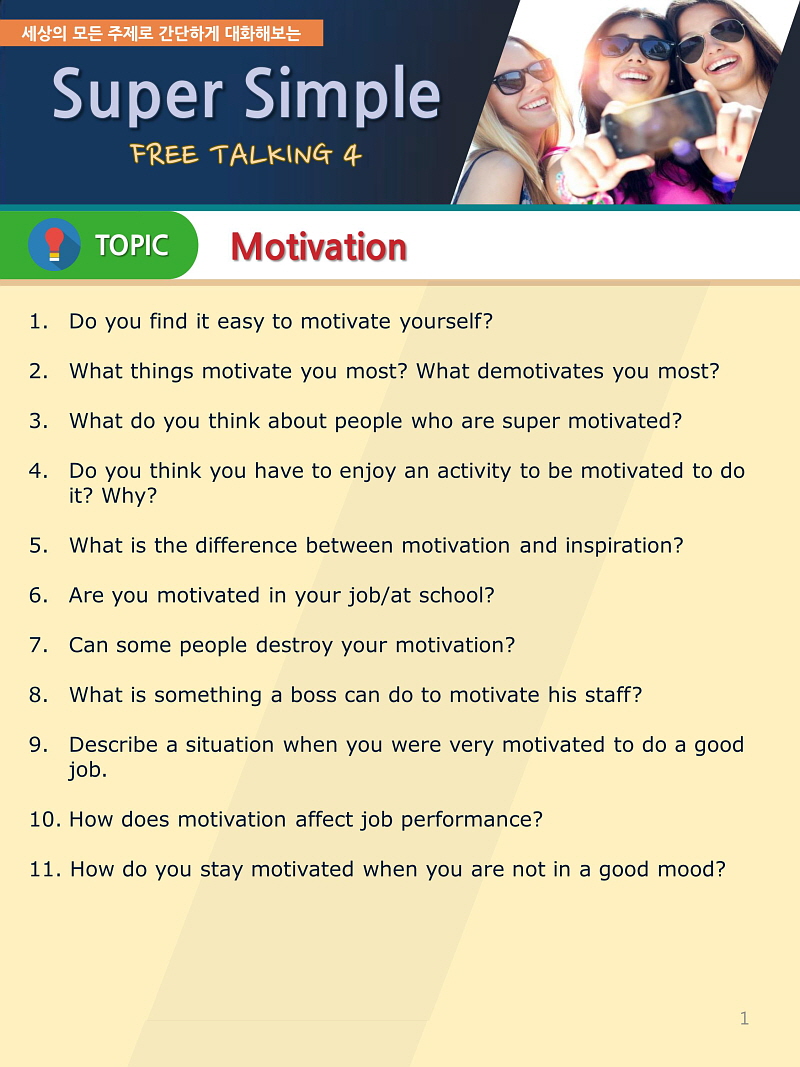 세상의 모든 주제로 간단하게 대화해보는

Super Simple

FREE TALKING 4

TOPIC

Motivation

1. Do you find it easy to motivate yourself?

2. What things motivate you most? What demotivates you most?

3. What do you think about people who are super motivated?

4. Do you think you have to enjoy an activity to be motivated to do it? Why?

5. What is the difference between motivation and inspiration?

6. Are you motivated in your job/at school?

7. Can some people destroy your motivation?

8. What is something a boss can do to motivate his staff?

9. Describe a situation when you were very motivated to do a good job.

10. How does motivation affect job performance?

11. How do you stay motivated when you are not in a good mood?

1